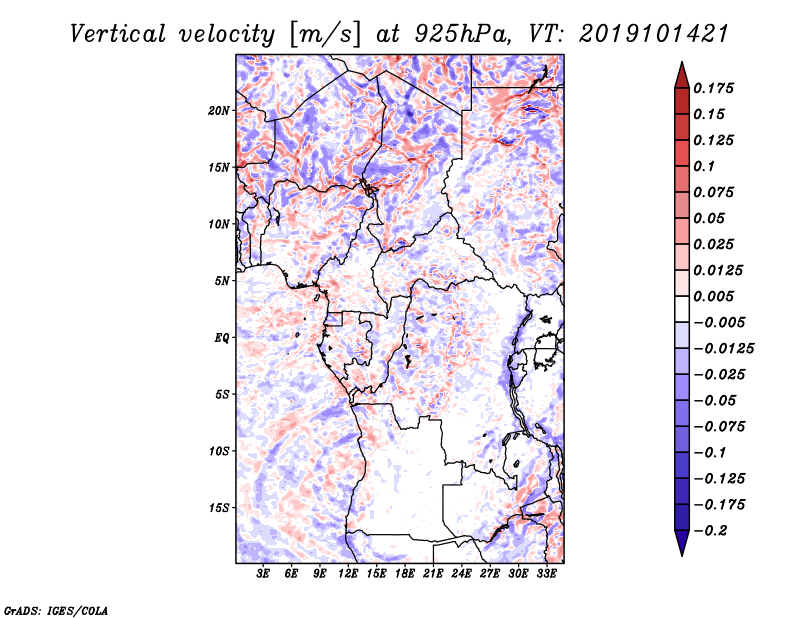 Vertical velocity [m/s] at 925hPa, VT: 2019101421

20N
15N
10N
5N
EQ
5S
10S
15S

3E 6E 9E 12E 15E 18E 21E 24E 27E 30E 33E

0.175
0.15
0.125
0.1
0.075
0.05
0.025
0.0125
0.005
−0.005
−0.0125
−0.025
−0.05
−0.075
−0.1
−0.125
−0.175
−0.2

GrADS: IGES/COLA